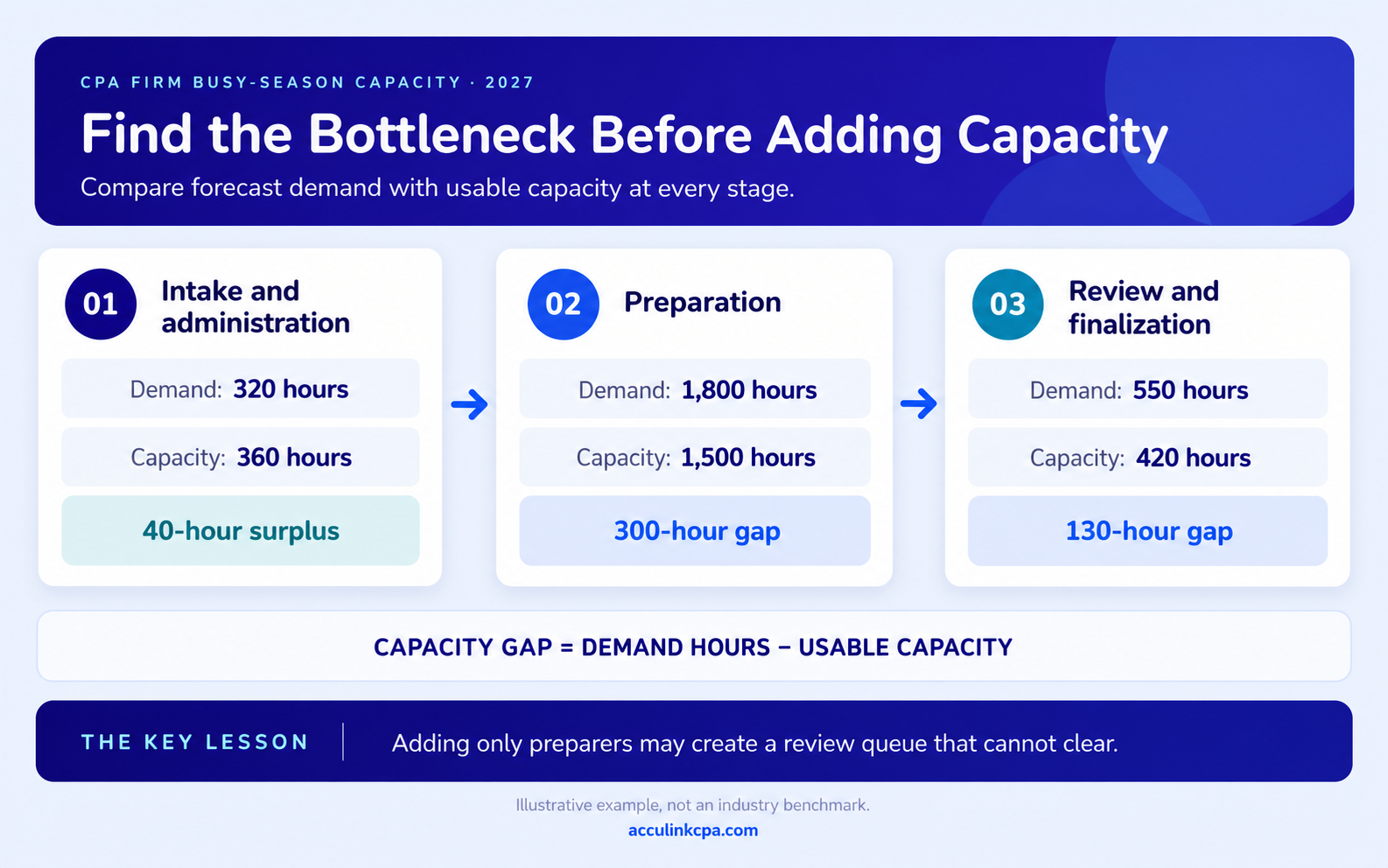 CPA FIRM BUSY-SEASON CAPACITY · 2027

Find the Bottleneck Before Adding Capacity

Compare forecast demand with usable capacity at every stage.

01 Intake and administration

Demand: 320 hours

Capacity: 360 hours

40-hour surplus

02 Preparation

Demand: 1,800 hours

Capacity: 1,500 hours

300-hour gap

03 Review and finalization

Demand: 550 hours

Capacity: 420 hours

130-hour gap

CAPACITY GAP = DEMAND HOURS − USABLE CAPACITY

THE KEY LESSON

Adding only preparers may create a review queue that cannot clear.

Illustrative example, not an industry benchmark.

acculinkcpa.com